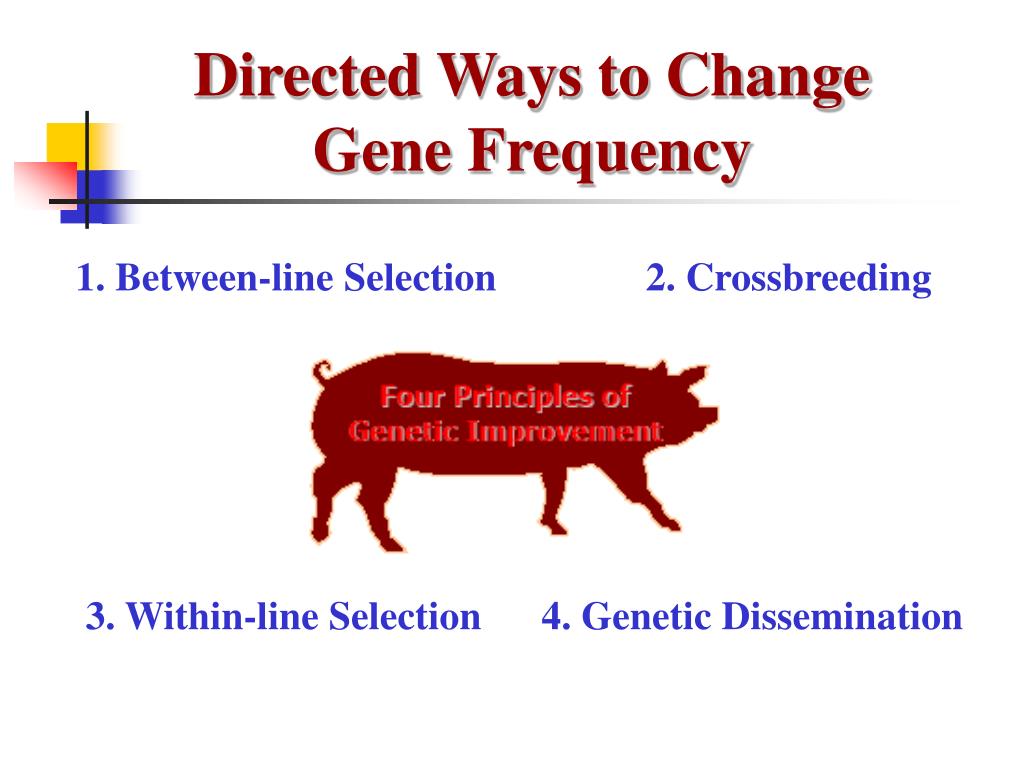 Directed Ways to Change Gene Frequency

1. Between-line Selection

2. Crossbreeding

Four Principles of Genetic Improvement

3. Within-line Selection

4. Genetic Dissemination